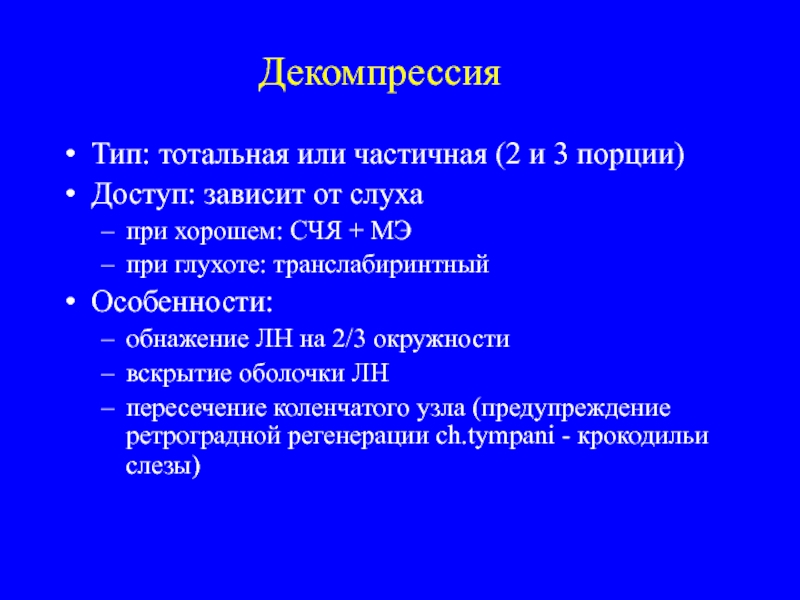 Декомпрессия

• Тип: тотальная или частичная (2 и 3 порции)
• Доступ: зависит от слуха
– при хорошем: СЧЯ + МЭ
– при глухоте: транслабиринтный
• Особенности:
– обнажение ЛН на 2/3 окружности
– вскрытие оболочки ЛН
– пересечение коленчатого узла (предупреждение ретроградной регенерации ch.tympani - крокодильи слезы)